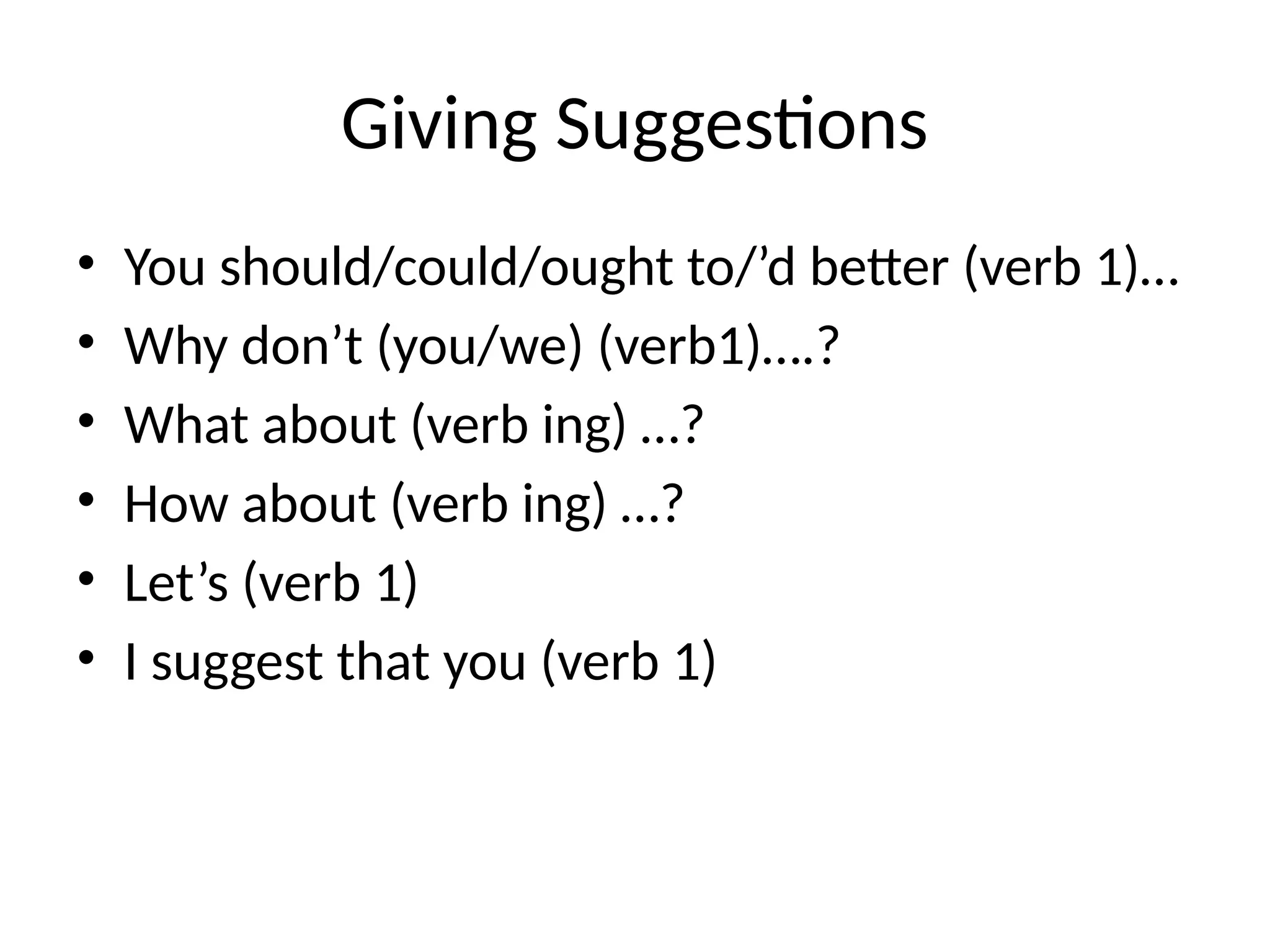 Giving Suggestions

• You should/could/ought to/’d better (verb 1)…
• Why don’t (you/we) (verb1)….?
• What about (verb ing) …?
• How about (verb ing) …?
• Let’s (verb 1)
• I suggest that you (verb 1)